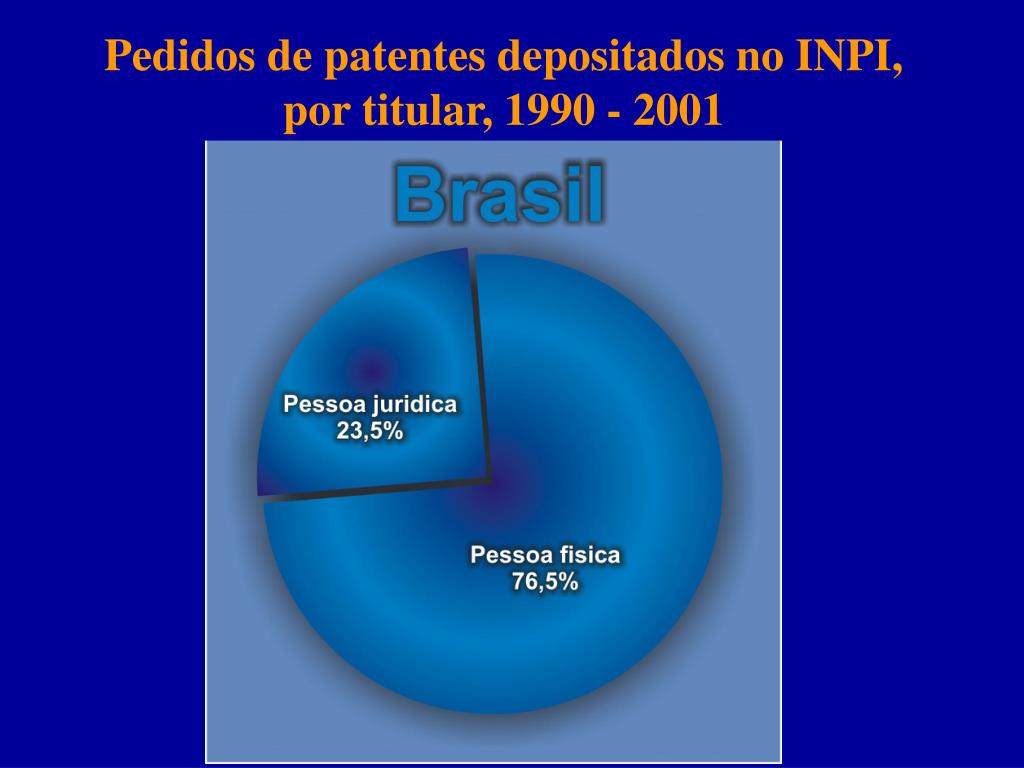 Pedidos de patentes depositados no INPI, por titular, 1990 - 2001

Brasil

Pessoa juridica
23,5%

Pessoa fisica
76,5%